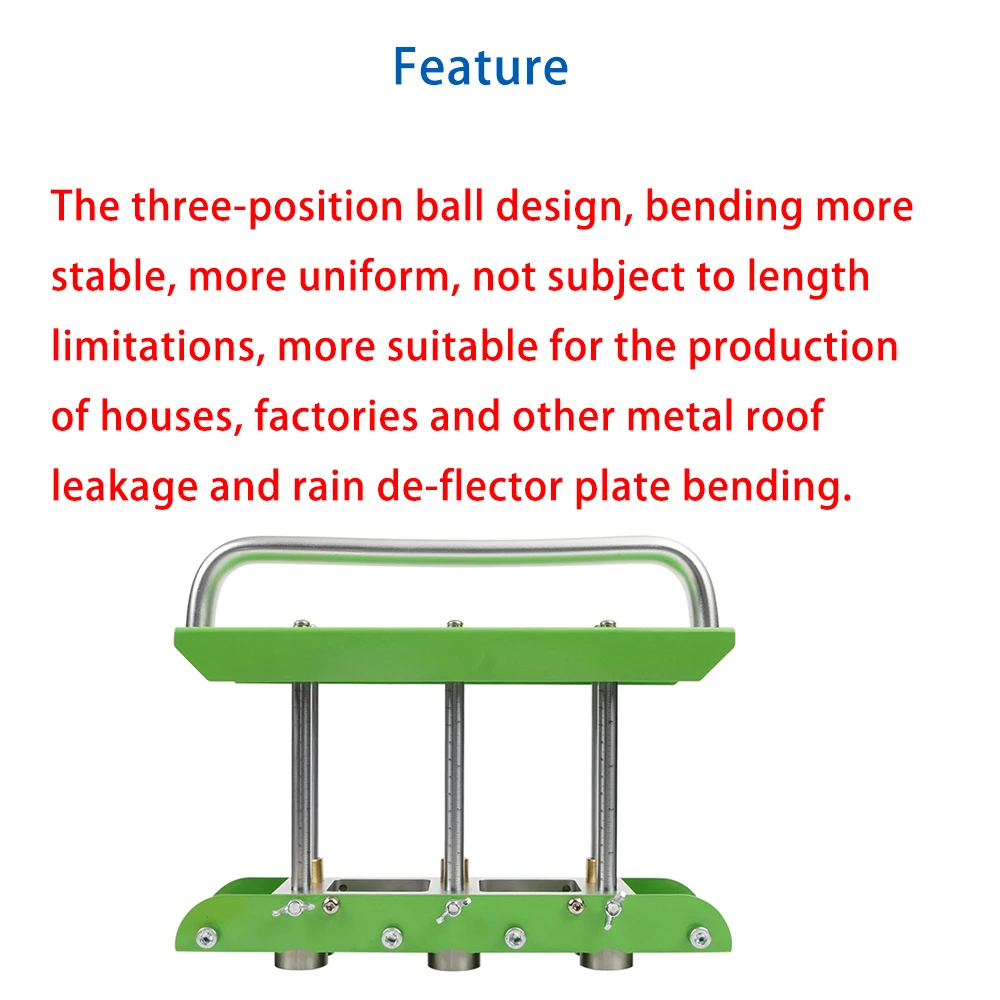 Feature

The three-position ball design, bending more stable, more uniform, not subject to length limitations, more suitable for the production of houses, factories and other metal roof leakage and rain de-flector plate bending.